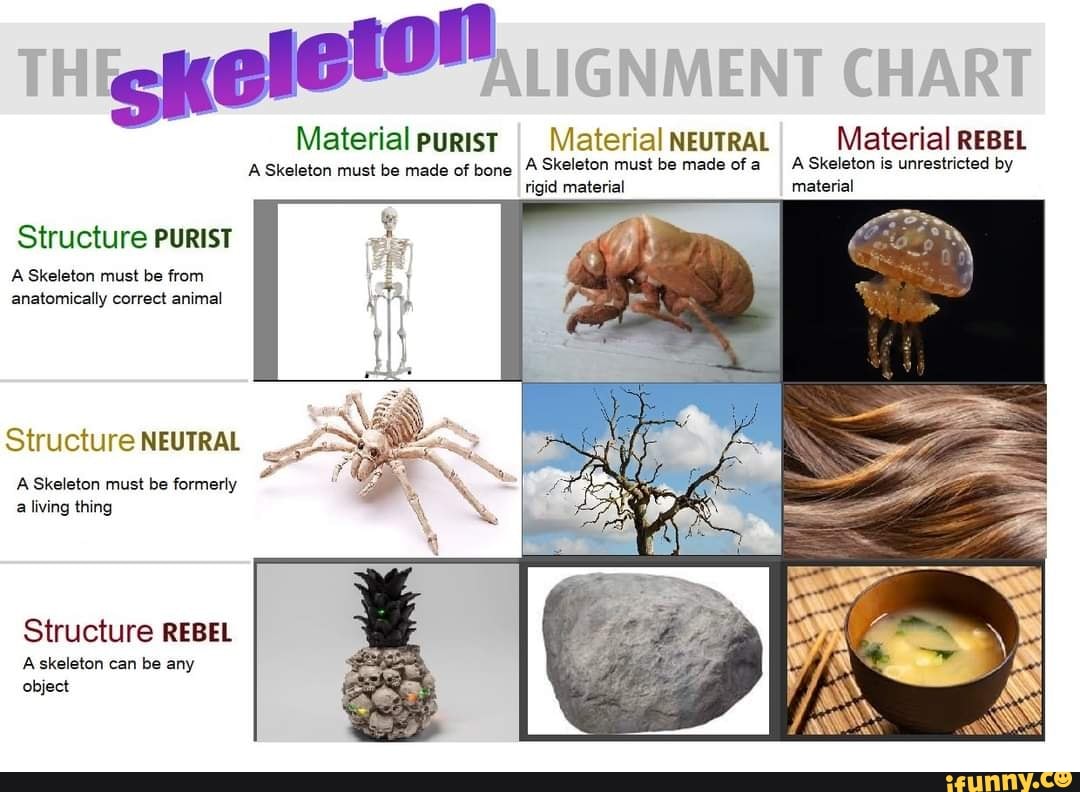 THE skeleton ALIGNMENT CHART

Material PURIST
A Skeleton must be made of bone

Material NEUTRAL
A Skeleton must be made of a rigid material

Material REBEL
A Skeleton is unrestricted by material

Structure PURIST
A Skeleton must be from anatomically correct animal

Structure NEUTRAL
A Skeleton must be formerly a living thing

Structure REBEL
A skeleton can be any object

ifunny.co